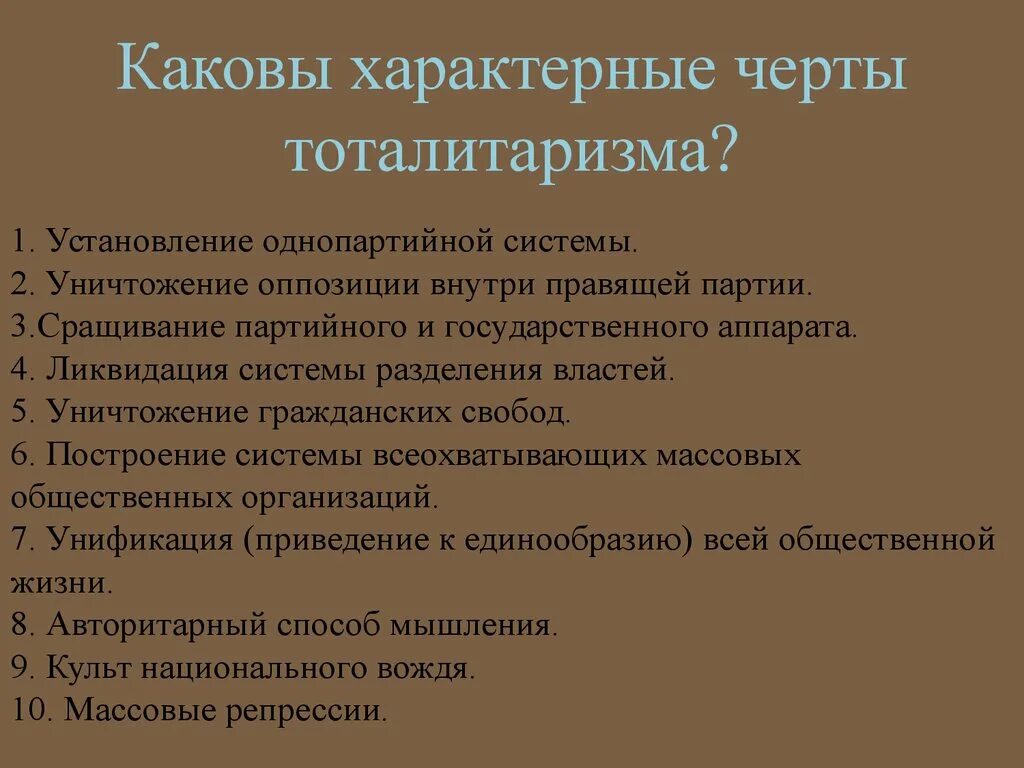 Каковы характерные черты тоталитаризма?

1. Установление однопартийной системы.
2. Уничтожение оппозиции внутри правящей партии.
3.Сращивание партийного и государственного аппарата.
4. Ликвидация системы разделения властей.
5. Уничтожение гражданских свобод.
6. Построение системы всеохватывающих массовых общественных организаций.
7. Унификация (приведение к единообразию) всей общественной жизни.
8. Авторитарный способ мышления.
9. Культ национального вождя.
10. Массовые репрессии.